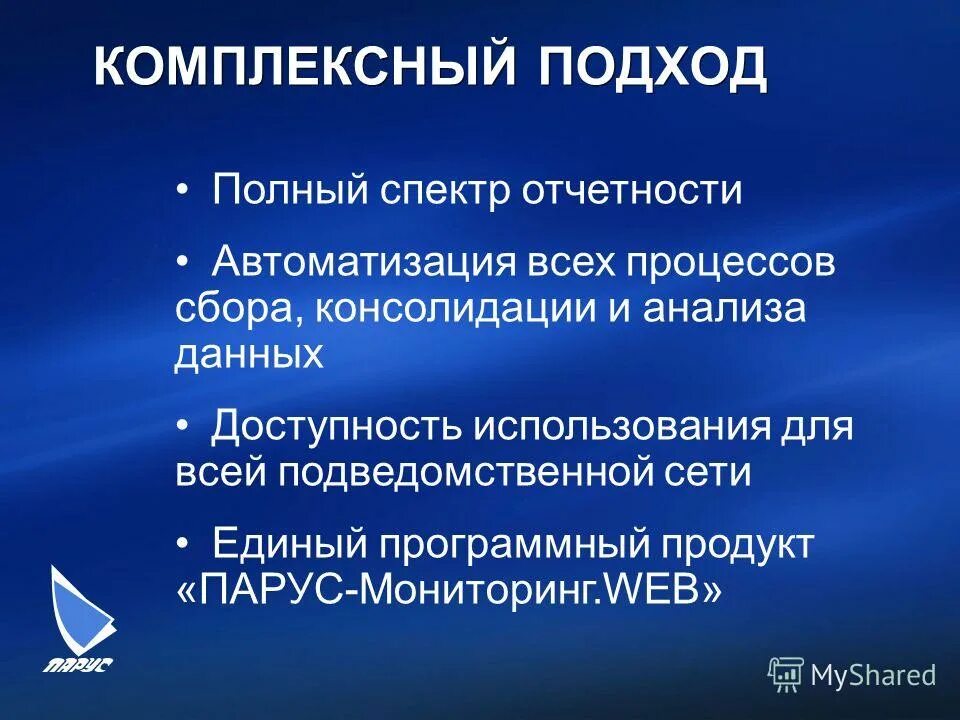 КОМПЛЕКСНЫЙ ПОДХОД

• Полный спектр отчетности

• Автоматизация всех процессов сбора, консолидации и анализа данных

• Доступность использования для всей подведомственной сети

• Единый программный продукт «ПАРУС-Мониторинг.WEB»

ПАРУС

MyShared